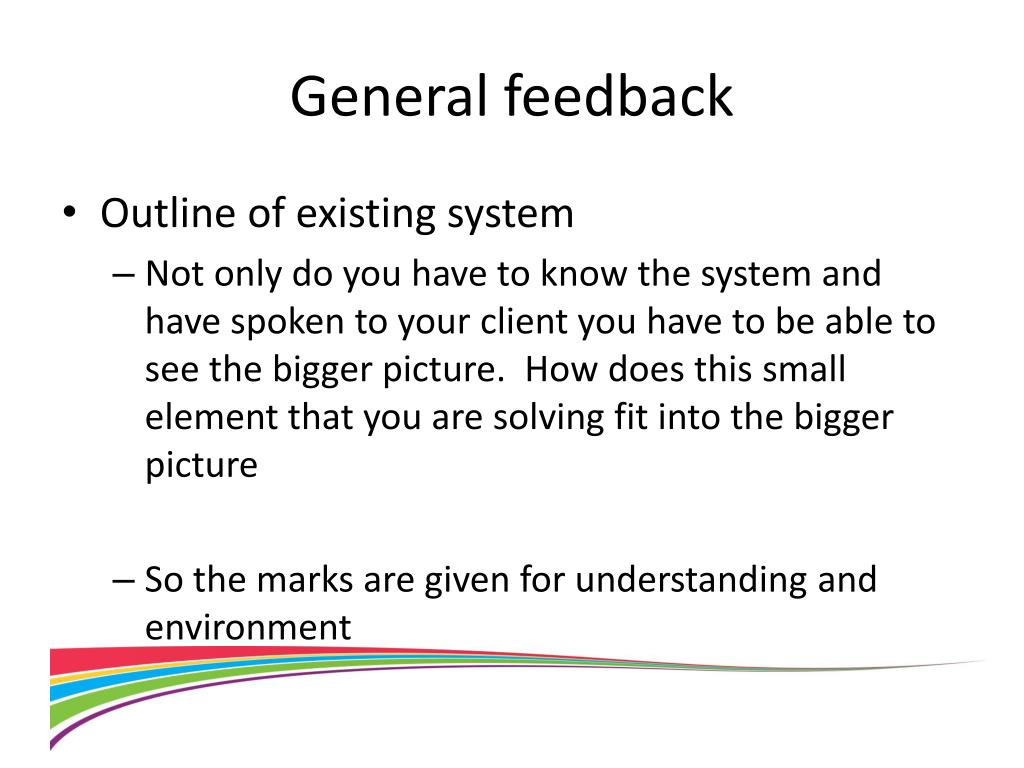 General feedback

• Outline of existing system

– Not only do you have to know the system and have spoken to your client you have to be able to see the bigger picture.  How does this small element that you are solving fit into the bigger picture

– So the marks are given for understanding and environment